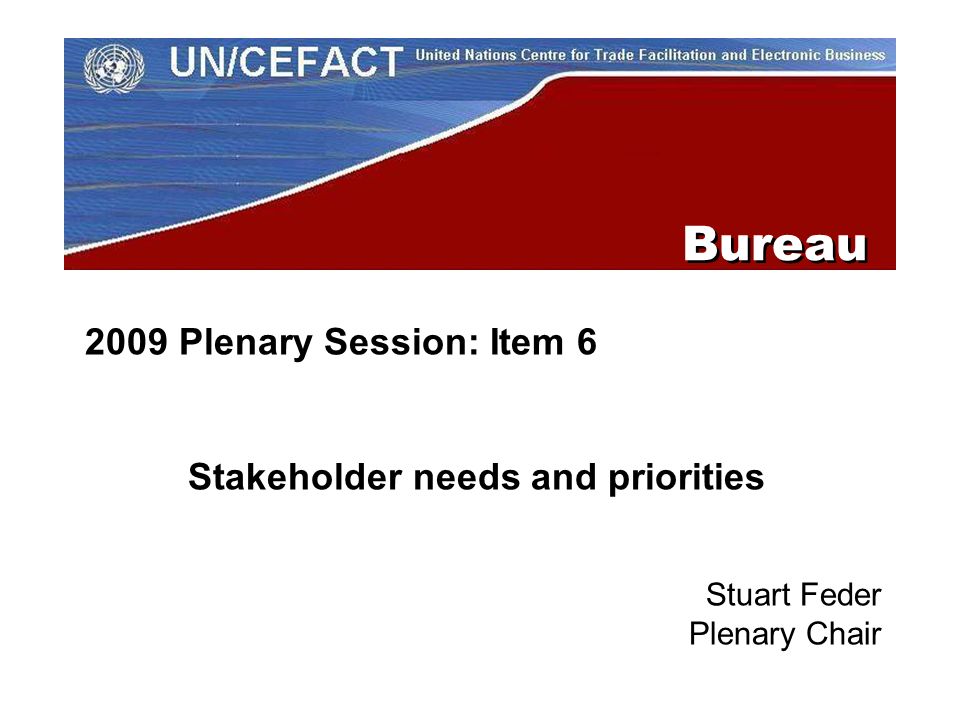 UN/CEFACT United Nations Centre for Trade Facilitation and Electronic Business

Bureau

2009 Plenary Session: Item 6

Stakeholder needs and priorities

Stuart Feder
Plenary Chair